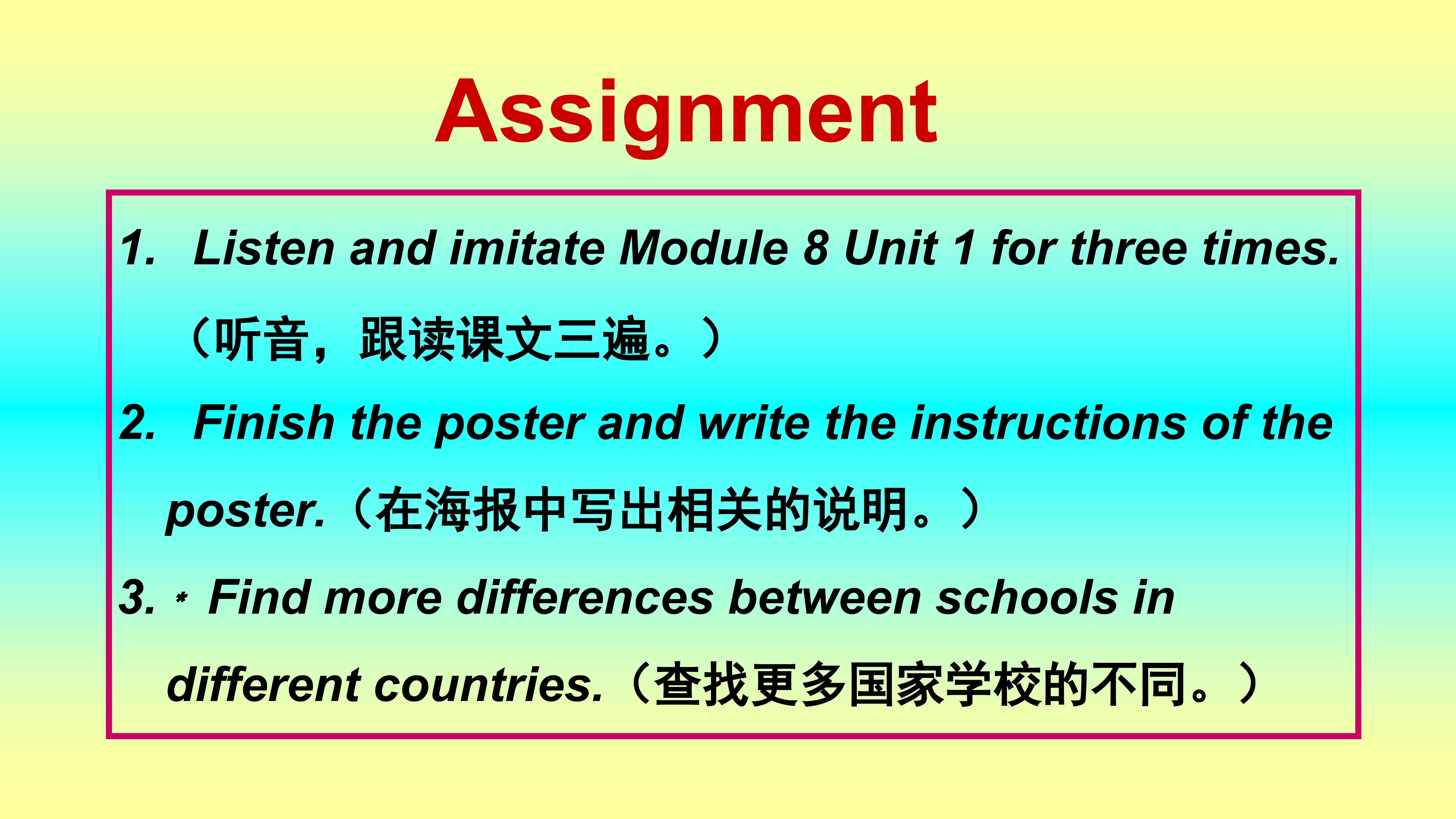 Assignment

1. Listen and imitate Module 8 Unit 1 for three times.（听音，跟读课文三遍。）

2. Finish the poster and write the instructions of the poster.（在海报中写出相关的说明。）

3. * Find more differences between schools in different countries.（查找更多国家学校的不同。）